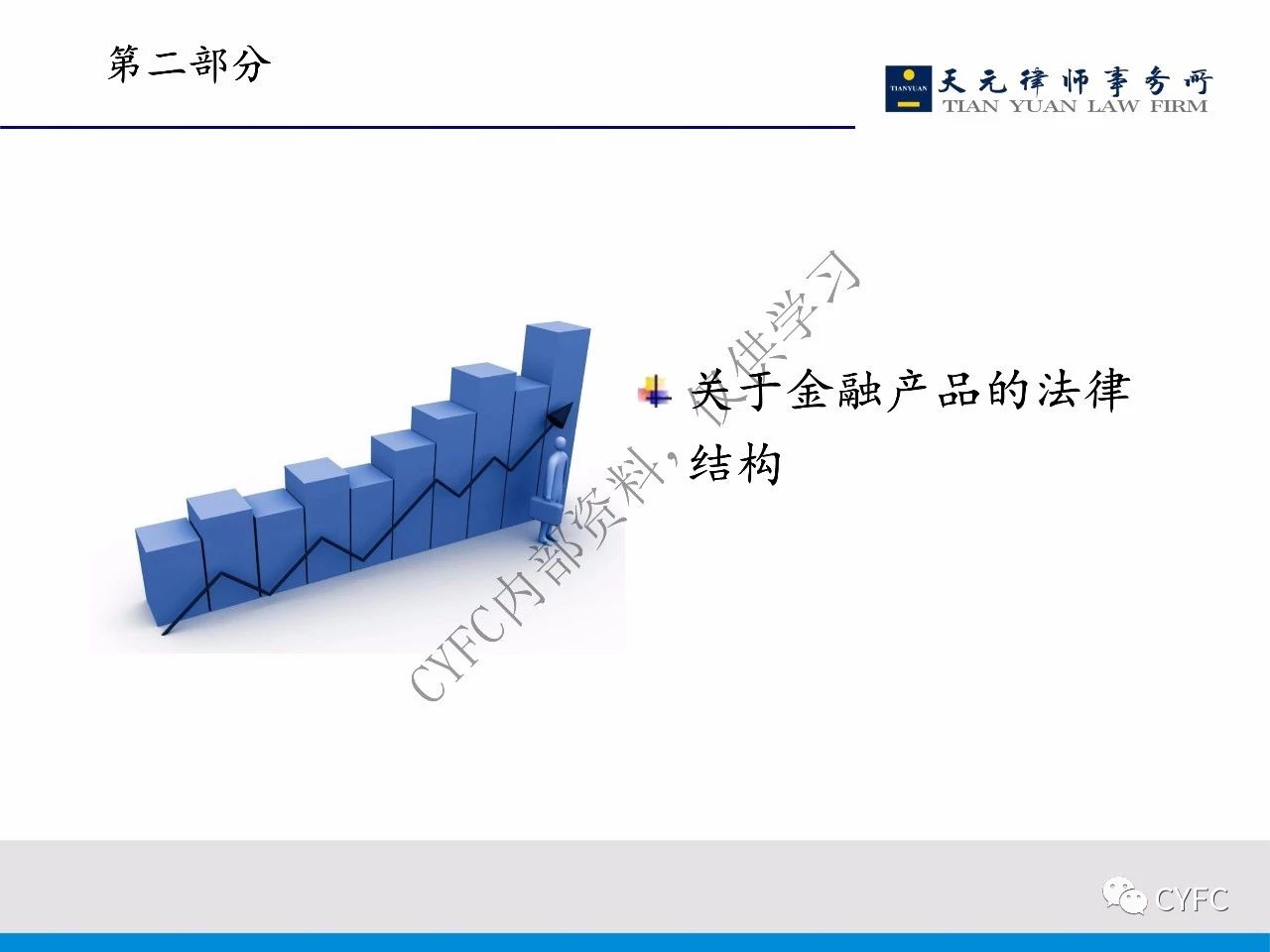 第二部分

TIANYUAN 天元律师事务所 TIAN YUAN LAW FIRM

关于金融产品的法律结构

CYFC内部资料，仅供学习

CYFC